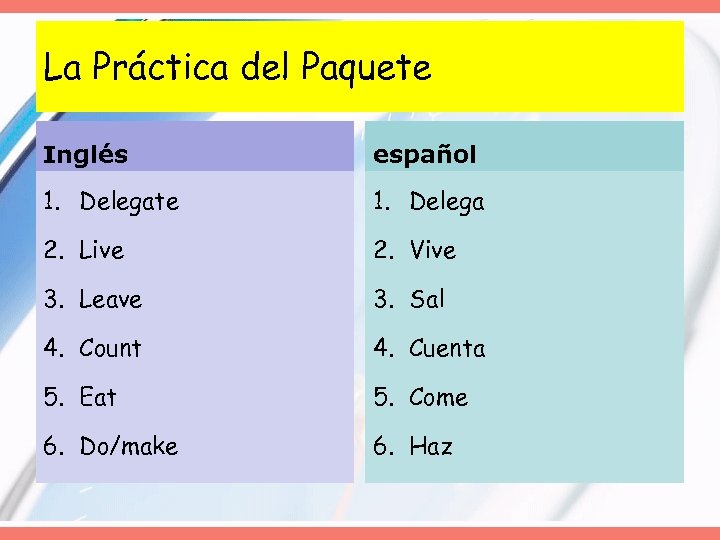 La Práctica del Paquete

Inglés

1. Delegate
2. Live
3. Leave
4. Count
5. Eat
6. Do/make

español

1. Delega
2. Vive
3. Sal
4. Cuenta
5. Come
6. Haz